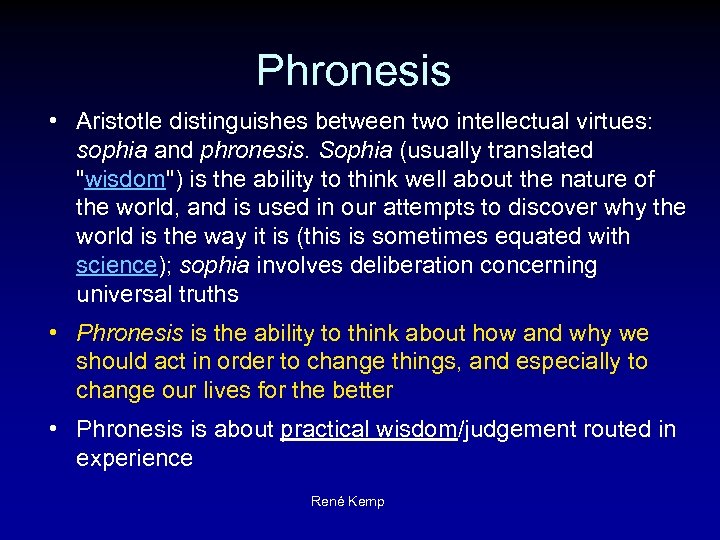 Phronesis

• Aristotle distinguishes between two intellectual virtues: sophia and phronesis. Sophia (usually translated "wisdom") is the ability to think well about the nature of the world, and is used in our attempts to discover why the world is the way it is (this is sometimes equated with science); sophia involves deliberation concerning universal truths

• Phronesis is the ability to think about how and why we should act in order to change things, and especially to change our lives for the better

• Phronesis is about practical wisdom/judgement routed in experience

René Kemp